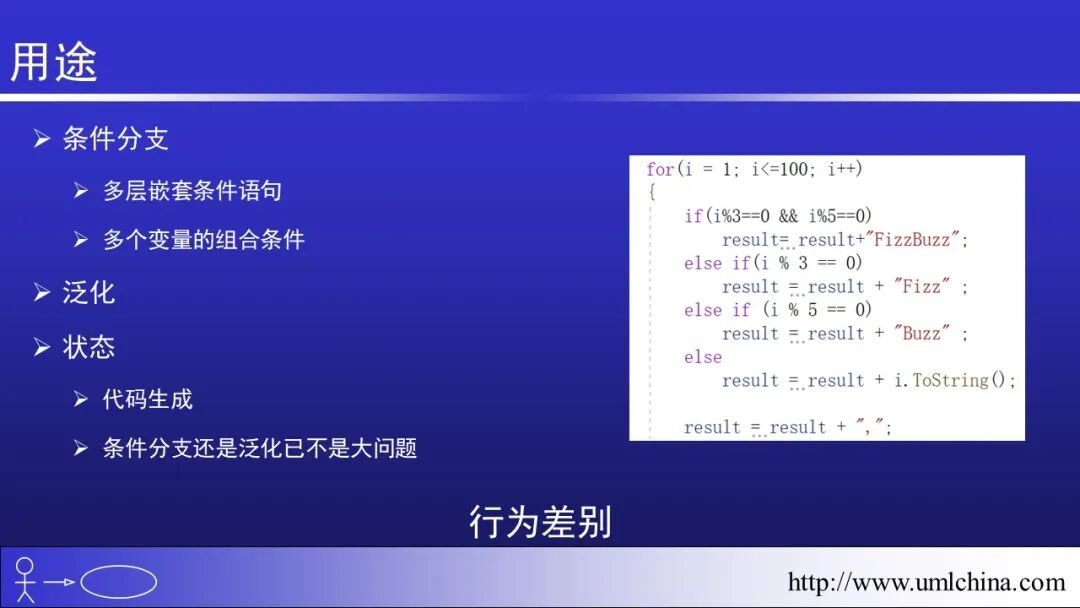 用途

➢ 条件分支

➢ 多层嵌套条件语句

➢ 多个变量的组合条件

➢ 泛化

➢ 状态

➢ 代码生成

➢ 条件分支还是泛化已不是大问题

for(i = 1; i<=100; i++)
{
    if(i%3==0 && i%5==0)
        result= result+"FizzBuzz";
    else if(i % 3 == 0)
        result = result + "Fizz" ;
    else if (i % 5 == 0)
        result = result + "Buzz" ;
    else
        result = result + i.ToString();

    result = result + ",";

行为差别

http://www.umlchina.com